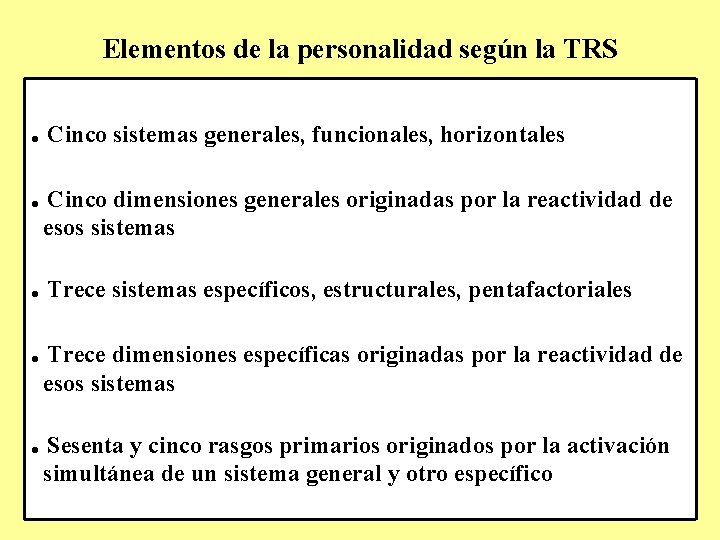 Elementos de la personalidad según la TRS

. Cinco sistemas generales, funcionales, horizontales

. Cinco dimensiones generales originadas por la reactividad de esos sistemas

. Trece sistemas específicos, estructurales, pentafactoriales

. Trece dimensiones específicas originadas por la reactividad de esos sistemas

. Sesenta y cinco rasgos primarios originados por la activación simultánea de un sistema general y otro específico